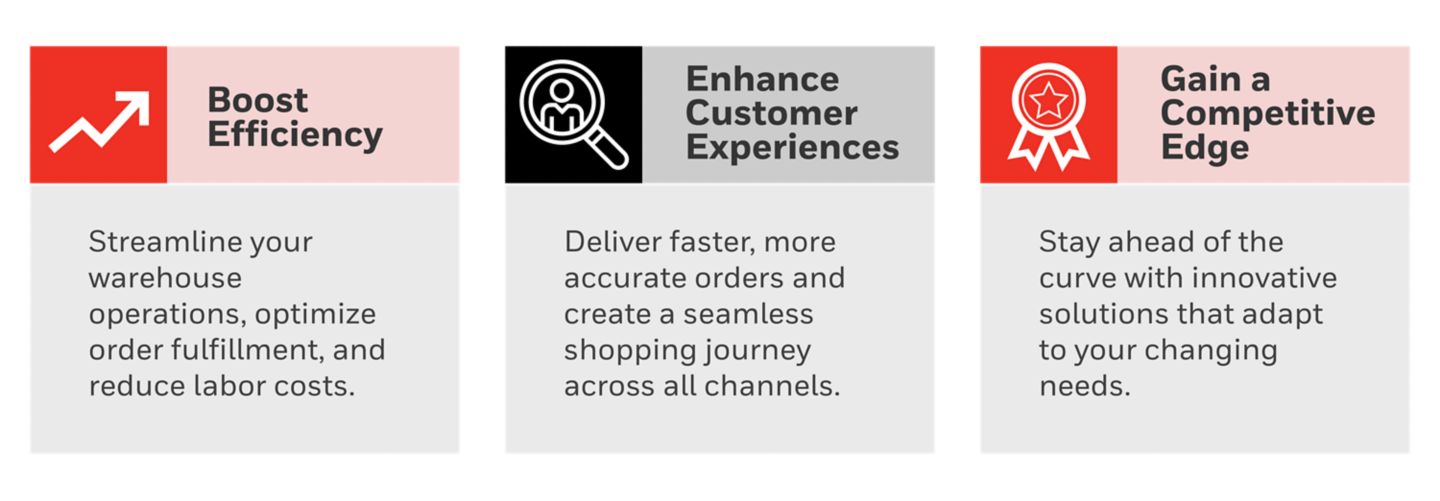 Boost Efficiency

Streamline your warehouse operations, optimize order fulfillment, and reduce labor costs.

Enhance Customer Experiences

Deliver faster, more accurate orders and create a seamless shopping journey across all channels.

Gain a Competitive Edge

Stay ahead of the curve with innovative solutions that adapt to your changing needs.